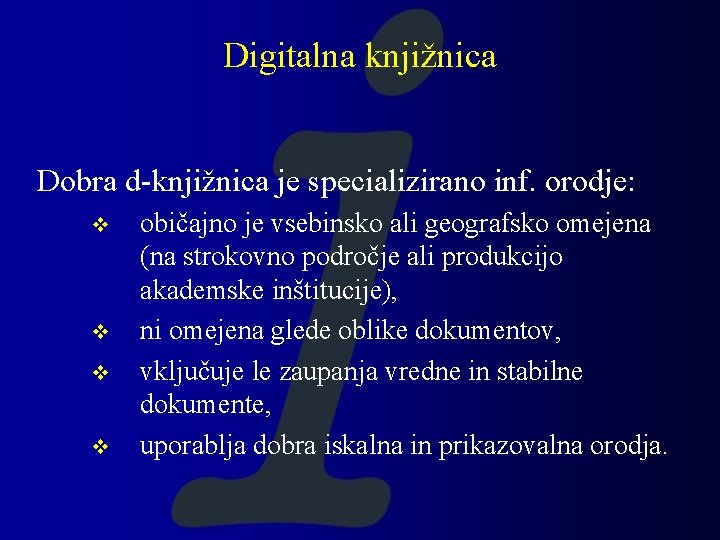 Digitalna knjižnica

Dobra d-knjižnica je specializirano inf. orodje:

❖ običajno je vsebinsko ali geografsko omejena (na strokovno področje ali produkcijo akademske inštitucije),

❖ ni omejena glede oblike dokumentov,

❖ vključuje le zaupanja vredne in stabilne dokumente,

❖ uporablja dobra iskalna in prikazovalna orodja.